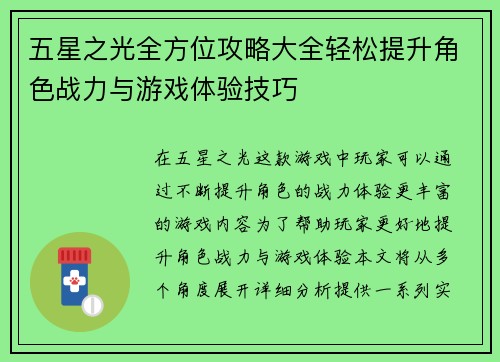 五星之光全方位攻略大全轻松提升角色战力与游戏体验技巧

在五星之光这款游戏中玩家可以通过不断提升角色的战力体验更丰富的游戏内容为了帮助玩家更好地提升角色战力与游戏体验本文将从多个角度展开详细分析提供一系列实